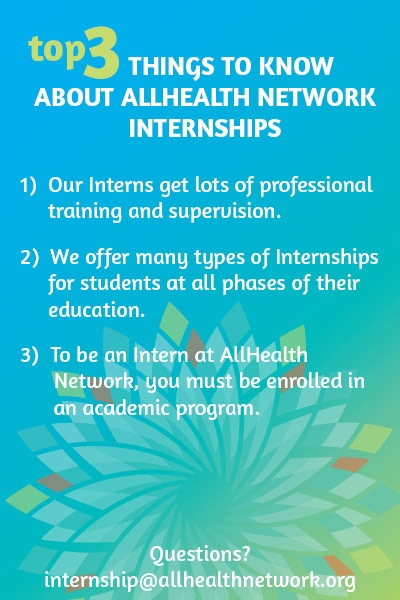 top3 THINGS TO KNOW ABOUT ALLHEALTH NETWORK INTERNSHIPS

1) Our Interns get lots of professional training and supervision.

2) We offer many types of Internships for students at all phases of their education.

3) To be an Intern at AllHealth Network, you must be enrolled in an academic program.

Questions?
internship@allhealthnetwork.org